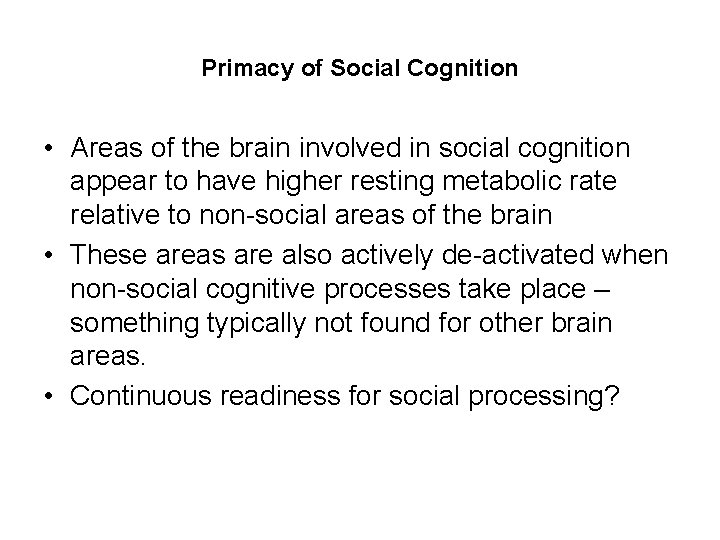 Primacy of Social Cognition

• Areas of the brain involved in social cognition appear to have higher resting metabolic rate relative to non-social areas of the brain
• These areas are also actively de-activated when non-social cognitive processes take place – something typically not found for other brain areas.
• Continuous readiness for social processing?